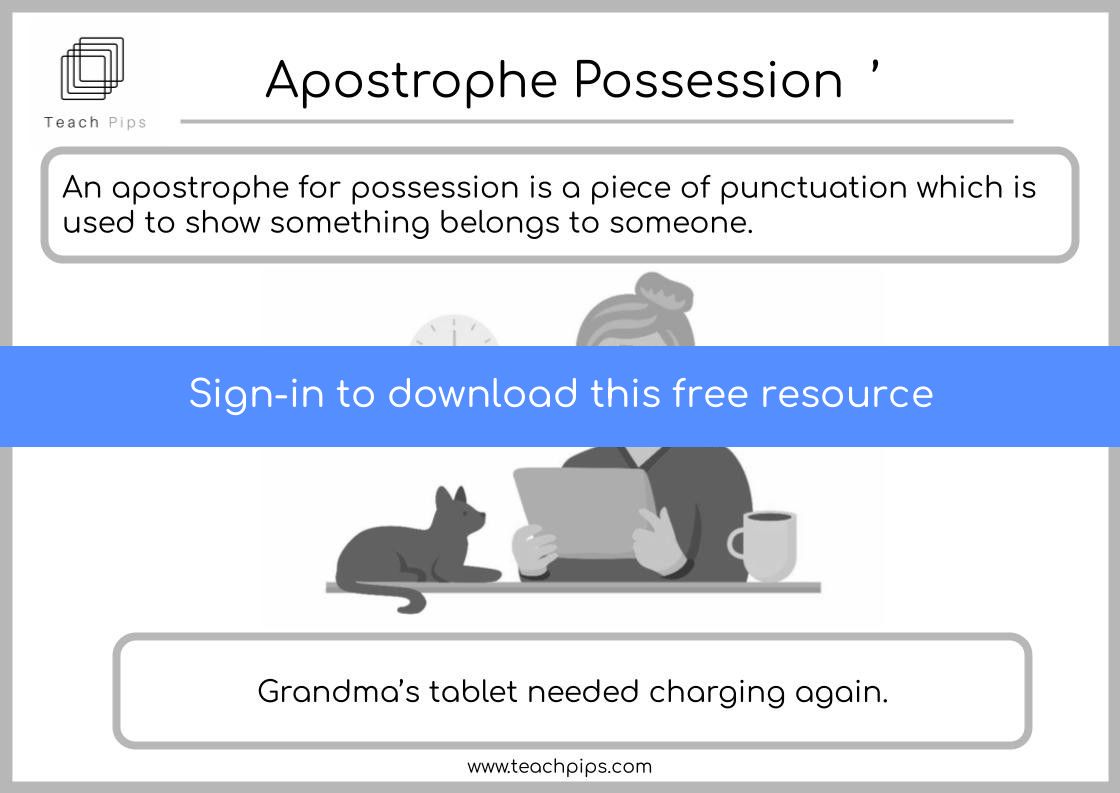 Teach Pips

Apostrophe Possession ’

An apostrophe for possession is a piece of punctuation which is used to show something belongs to someone.

Sign-in to download this free resource

Grandma’s tablet needed charging again.

www.teachpips.com